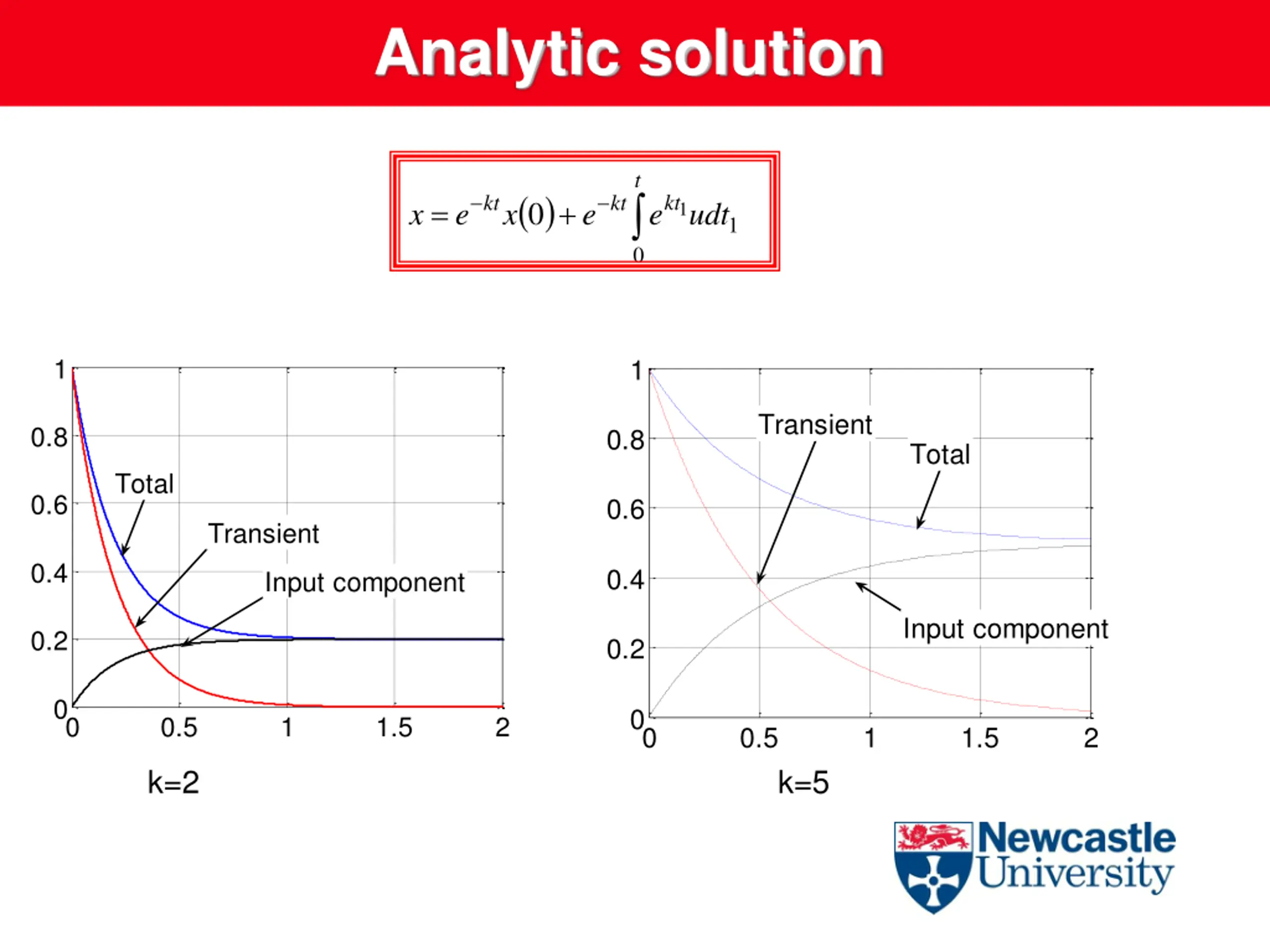 Analytic solution

$x = e^{-kt}x(0) + e^{-kt}\int_0^t e^{kt_1}u\,dt_1$

1
0.8
0.6
0.4
0.2
0
0
0.5
1
1.5
2
Total
Transient
Input component

k=2

1
0.8
0.6
0.4
0.2
0
0
0.5
1
1.5
2
Transient
Total
Input component

k=5

Newcastle University